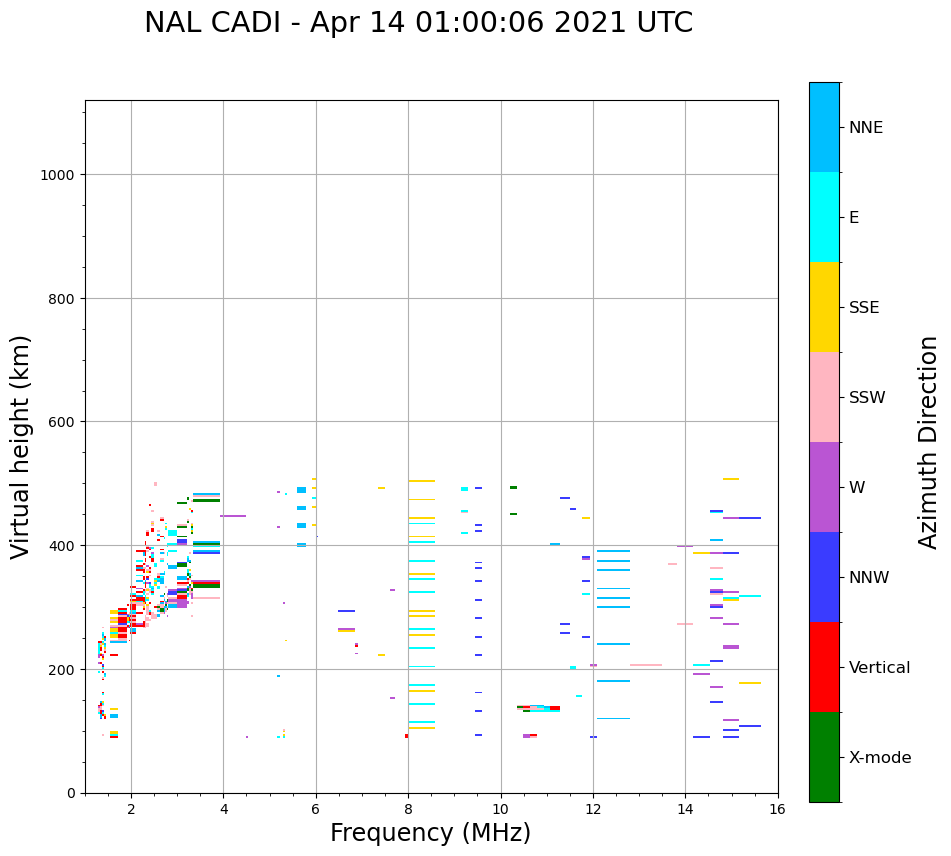 NAL CADI - Apr 14 01:00:06 2021 UTC

Virtual height (km)

1000
800
600
400
200
0

2
4
6
8
10
12
14
16

Frequency (MHz)

NNE
E
SSE
SSW
W
NNW
Vertical
X-mode

Azimuth Direction